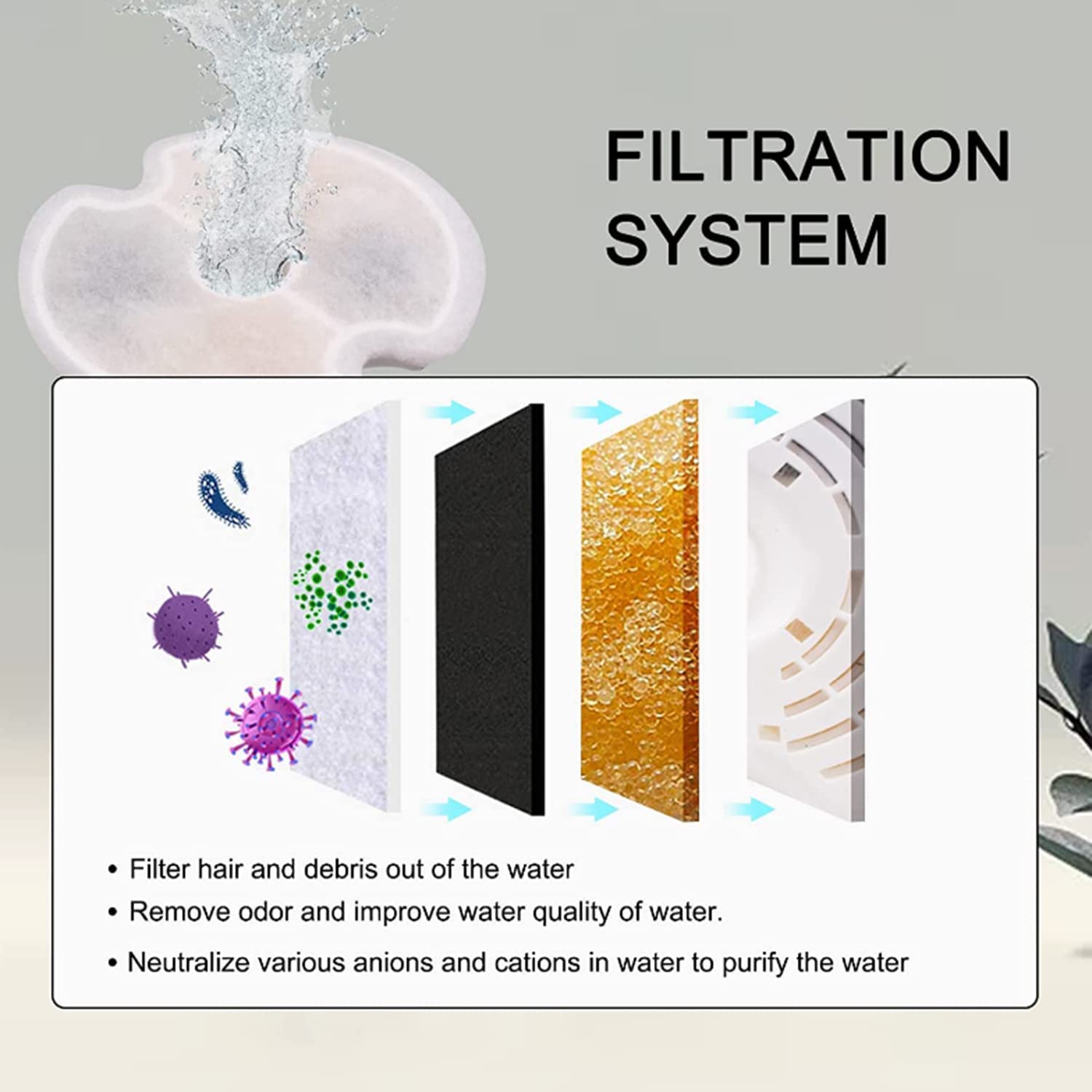 FILTRATION SYSTEM

• Filter hair and debris out of the water
• Remove odor and improve water quality of water.
• Neutralize various anions and cations in water to purify the water